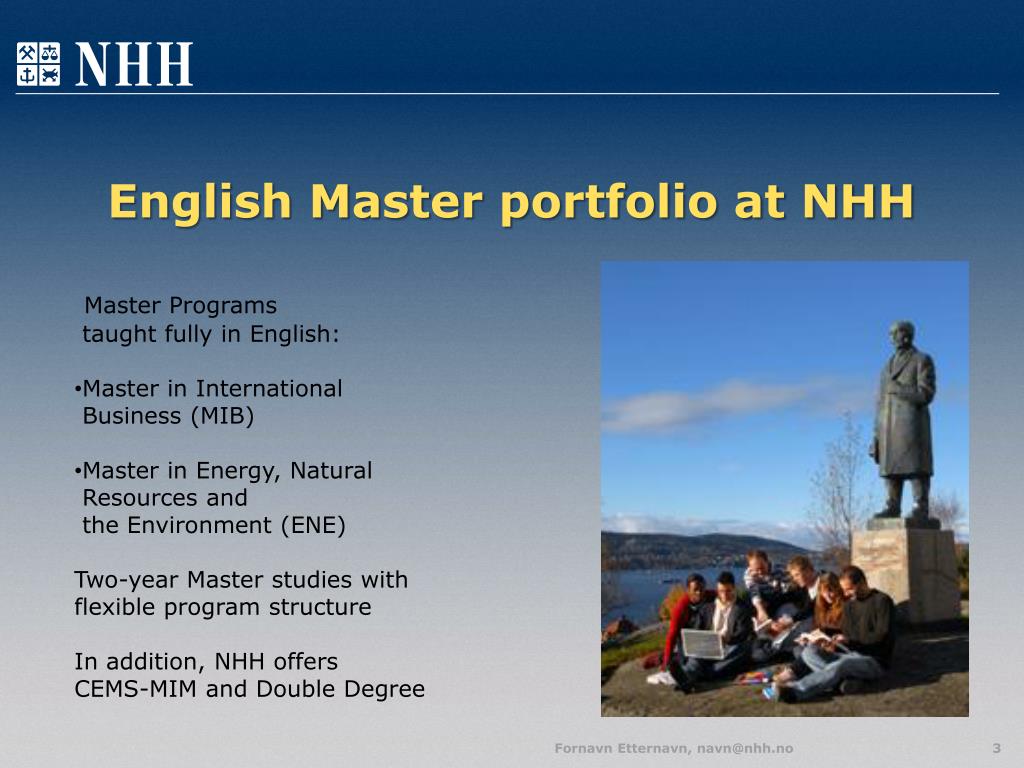 NHH

English Master portfolio at NHH

Master Programs taught fully in English:

•Master in International Business (MIB)

•Master in Energy, Natural Resources and the Environment (ENE)

Two-year Master studies with flexible program structure

In addition, NHH offers CEMS-MIM and Double Degree

Fornavn Etternavn, navn@nhh.no

3